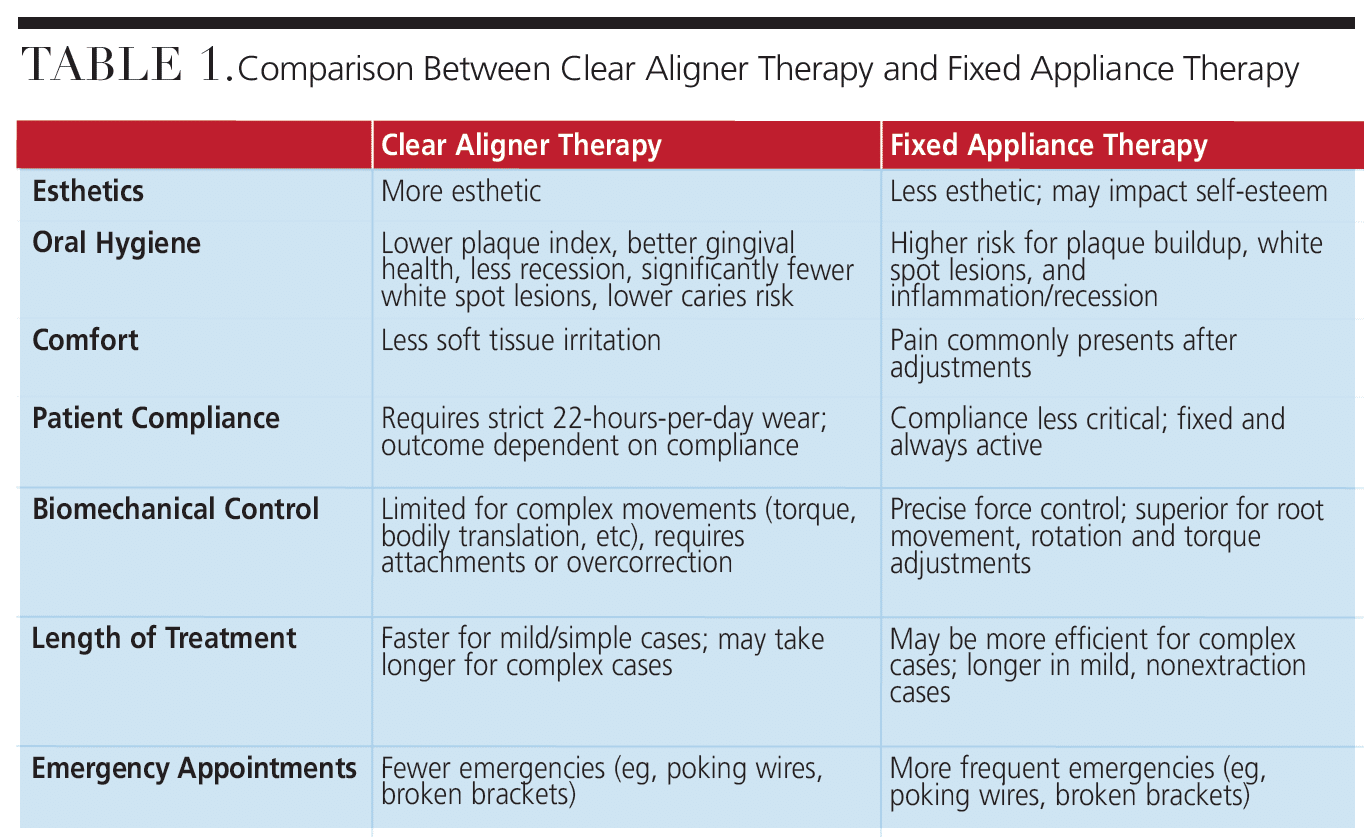 TABLE 1. Comparison Between Clear Aligner Therapy and Fixed Appliance Therapy

| | Clear Aligner Therapy | Fixed Appliance Therapy |
|---|---|---|
| Esthetics | More esthetic | Less esthetic; may impact self-esteem |
| Oral Hygiene | Lower plaque index, better gingival health, less recession, significantly fewer white spot lesions, lower caries risk | Higher risk for plaque buildup, white spot lesions, and inflammation/recession |
| Comfort | Less soft tissue irritation | Pain commonly presents after adjustments |
| Patient Compliance | Requires strict 22-hours-per-day wear; outcome dependent on compliance | Compliance less critical; fixed and always active |
| Biomechanical Control | Limited for complex movements (torque, bodily translation, etc), requires attachments or overcorrection | Precise force control; superior for root movement, rotation and torque adjustments |
| Length of Treatment | Faster for mild/simple cases; may take longer for complex cases | May be more efficient for complex cases; longer in mild, nonextraction cases |
| Emergency Appointments | Fewer emergencies (eg, poking wires, broken brackets) | More frequent emergencies (eg, poking wires, broken brackets) |